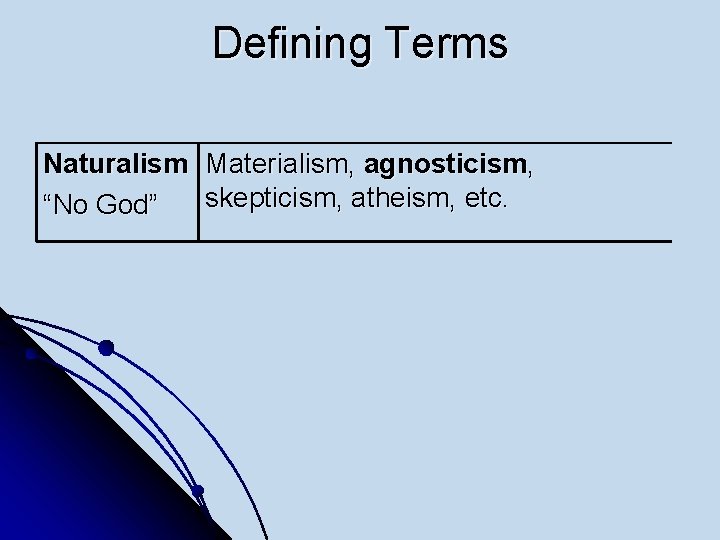 Defining Terms

| Naturalism “No God” | Materialism, agnosticism, skepticism, atheism, etc. |
|---|---|